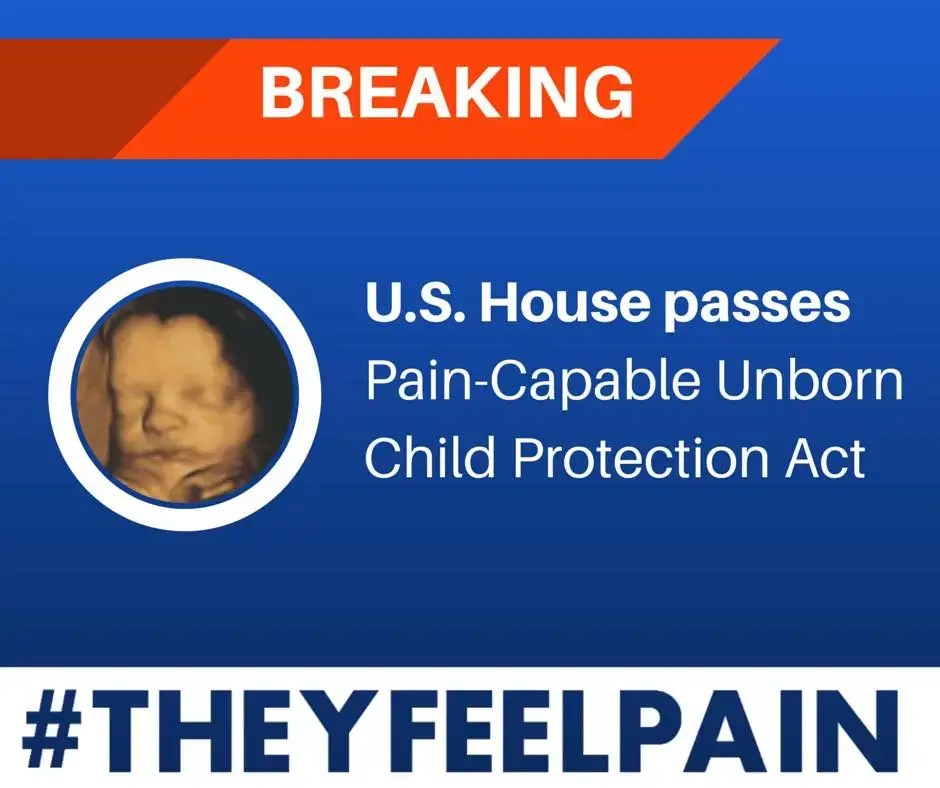 BREAKING

U.S. House passes
Pain-Capable Unborn Child Protection Act

#THEYFEELPAIN